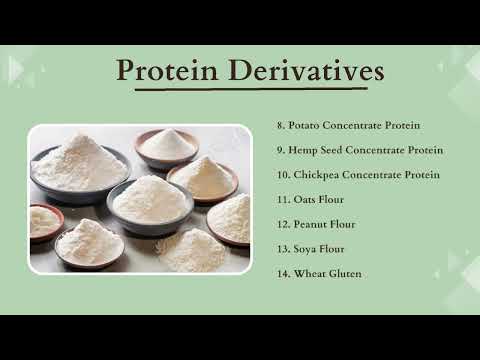 Protein Derivatives

8. Potato Concentrate Protein

9. Hemp Seed Concentrate Protein

10. Chickpea Concentrate Protein

11. Oats Flour

12. Peanut Flour

13. Soya Flour

14. Wheat Gluten